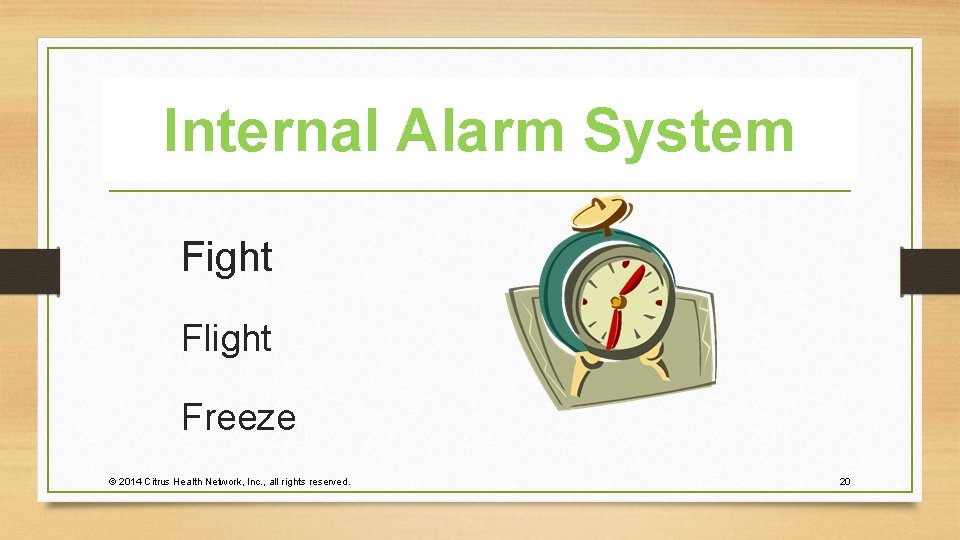 Internal Alarm System

Fight

Flight

Freeze

© 2014 Citrus Health Network, Inc., all rights reserved.

20